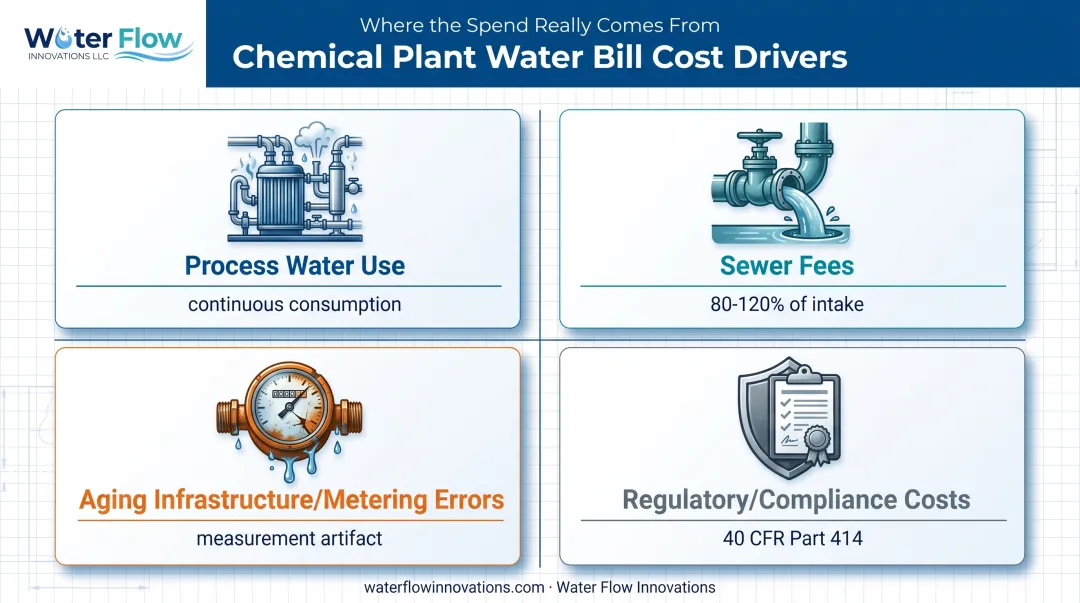 Water Flow
INNOVATIONS LLC

Where the Spend Really Comes From
Chemical Plant Water Bill Cost Drivers

Process Water Use
continuous consumption

Sewer Fees
80-120% of intake

Aging Infrastructure/Metering Errors
measurement artifact

Regulatory/Compliance Costs
40 CFR Part 414

waterflowinnovations.com · Water Flow Innovations